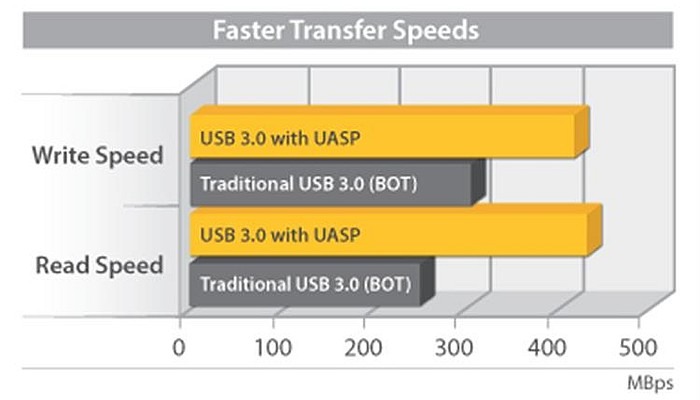 Faster Transfer Speeds

Write Speed
USB 3.0 with UASP
Traditional USB 3.0 (BOT)

Read Speed
USB 3.0 with UASP
Traditional USB 3.0 (BOT)

0
100
200
300
400
500
MBps